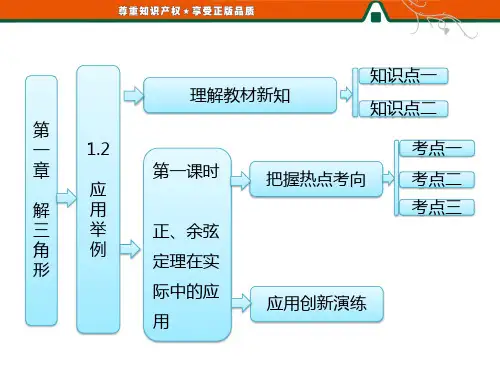 尊重知识产权★享受正版品质

第一章 解三角形

1.2 应用举例

理解教材新知

知识点一

知识点二

第一课时

正、余弦定理在实际中的应用

把握热点考向

考点一

考点二

考点三

应用创新演练